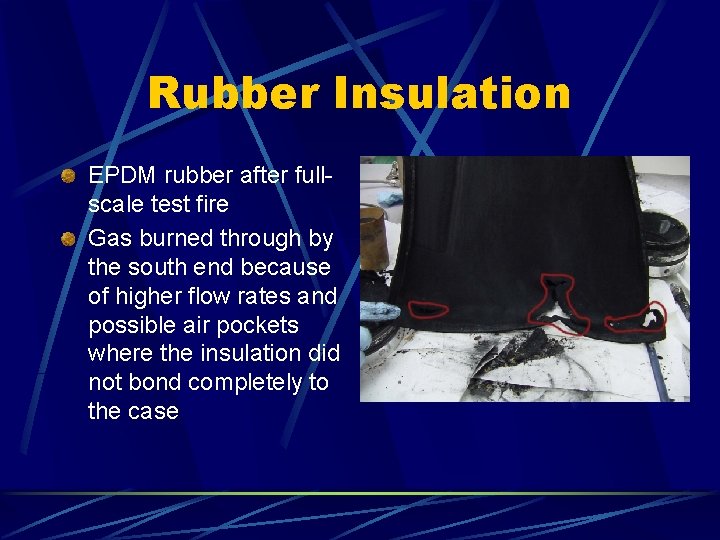 Rubber Insulation

EPDM rubber after full-scale test fire

Gas burned through by the south end because of higher flow rates and possible air pockets where the insulation did not bond completely to the case